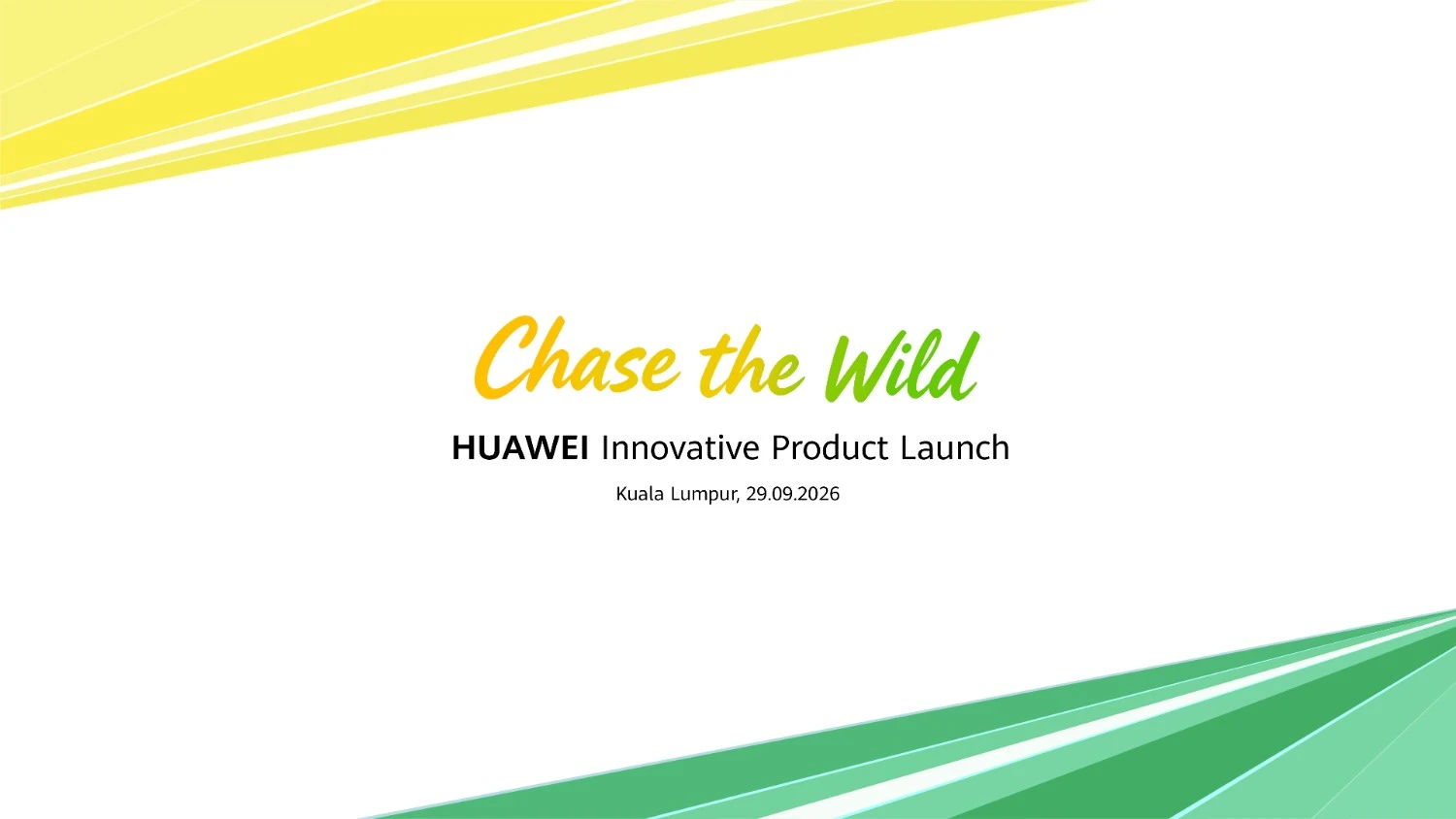 Chase the Wild

HUAWEI Innovative Product Launch

Kuala Lumpur, 29.09.2026